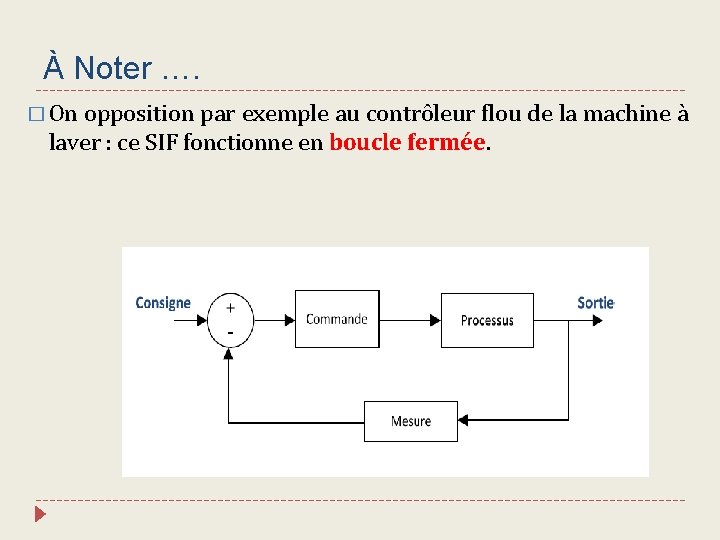 À Noter ….

On opposition par exemple au contrôleur flou de la machine à laver : ce SIF fonctionne en boucle fermée.

Consigne
+
-
Commande
Processus
Sortie
Mesure